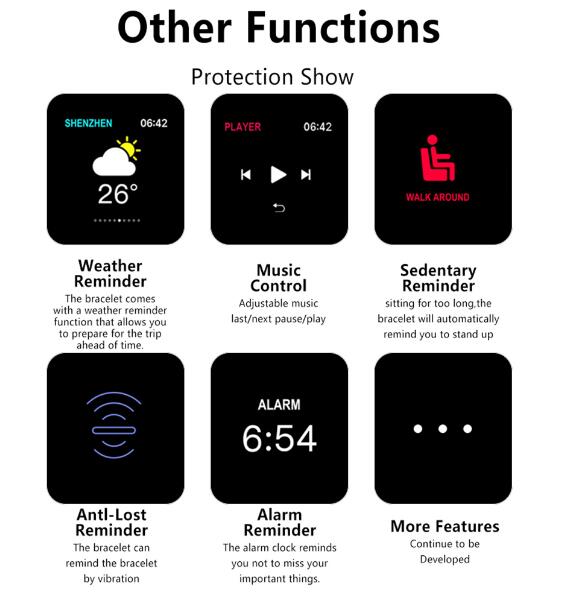 Other Functions

Protection Show

SHENZHEN 06:42

26°

Weather Reminder

The bracelet comes with a weather reminder function that allows you to prepare for the trip ahead of time.

PLAYER 06:42

Music Control

Adjustable music last/next pause/play

WALK AROUND

Sedentary Reminder

sitting for too long,the bracelet will automatically remind you to stand up

Antl-Lost Reminder

The bracelet can remind the bracelet by vibration

ALARM

6:54

Alarm Reminder

The alarm clock reminds you not to miss your important things.

More Features

Continue to be Developed